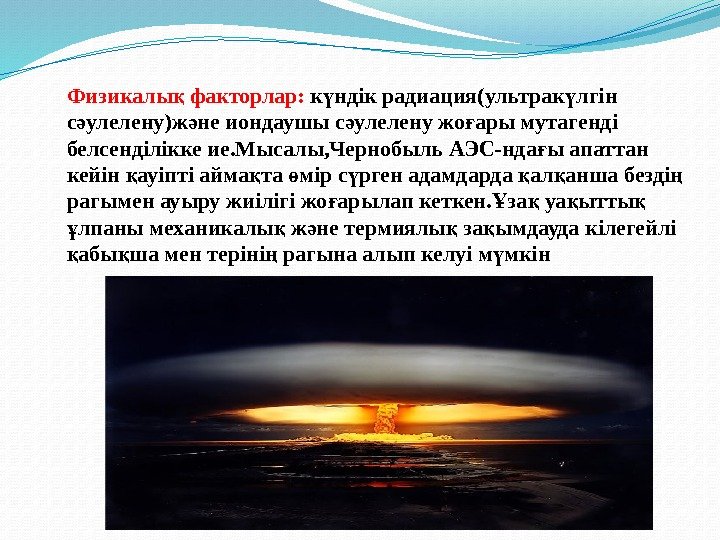 Физикалық факторлар: күндік радиация(ультракүлгін сәулелену)және иондаушы сәулелену жоғары мутагенді белсенділікке ие.Мысалы,Чернобыль АЭС-ндағы апаттан кейін қауіпті аймақта өмір сүрген адамдарда қалқанша бездің рагымен ауыру жиілігі жоғарылап кеткен.Ұзақ уақыттық ұлпаны механикалық және термиялық зақымдауда кілегейлі қабықша мен терінің рагына алып келуі мүмкін